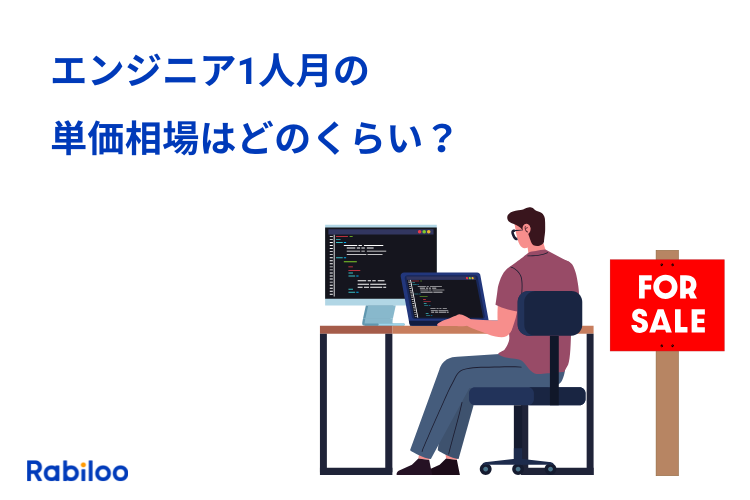 エンジニア1人月の
単価相場はどのくらい？

FOR SALE

Rabiloo